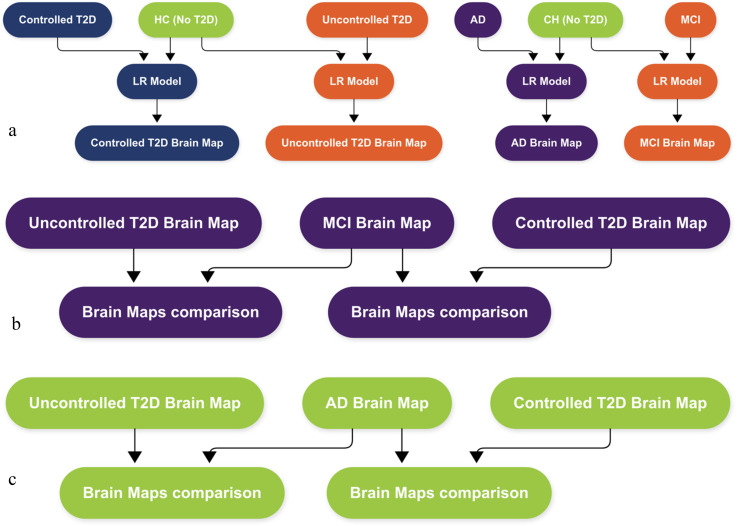 Controlled T2D
HC (No T2D)
Uncontrolled T2D
AD
CH (No T2D)
MCI
LR Model
LR Model
LR Model
LR Model
a
Controlled T2D Brain Map
Uncontrolled T2D Brain Map
AD Brain Map
MCI Brain Map

Uncontrolled T2D Brain Map
MCI Brain Map
Controlled T2D Brain Map
b
Brain Maps comparison
Brain Maps comparison

Uncontrolled T2D Brain Map
AD Brain Map
Controlled T2D Brain Map
c
Brain Maps comparison
Brain Maps comparison